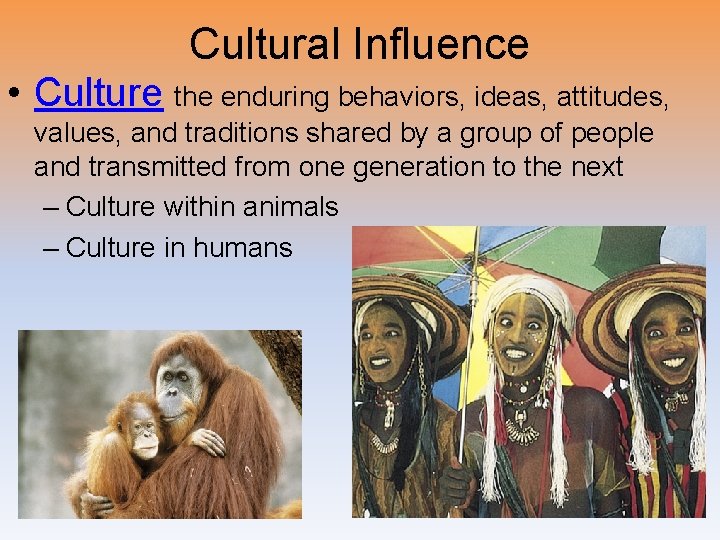 Cultural Influence

• Culture the enduring behaviors, ideas, attitudes, values, and traditions shared by a group of people and transmitted from one generation to the next

– Culture within animals

– Culture in humans